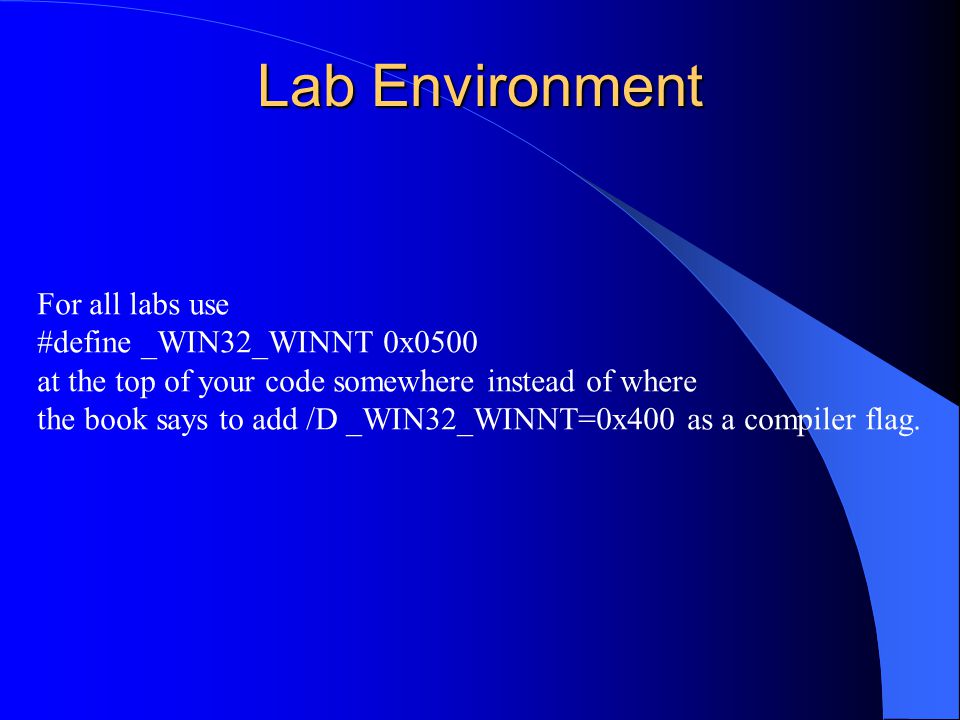 Lab Environment

For all labs use
#define _WIN32_WINNT 0x0500
at the top of your code somewhere instead of where
the book says to add /D _WIN32_WINNT=0x400 as a compiler flag.